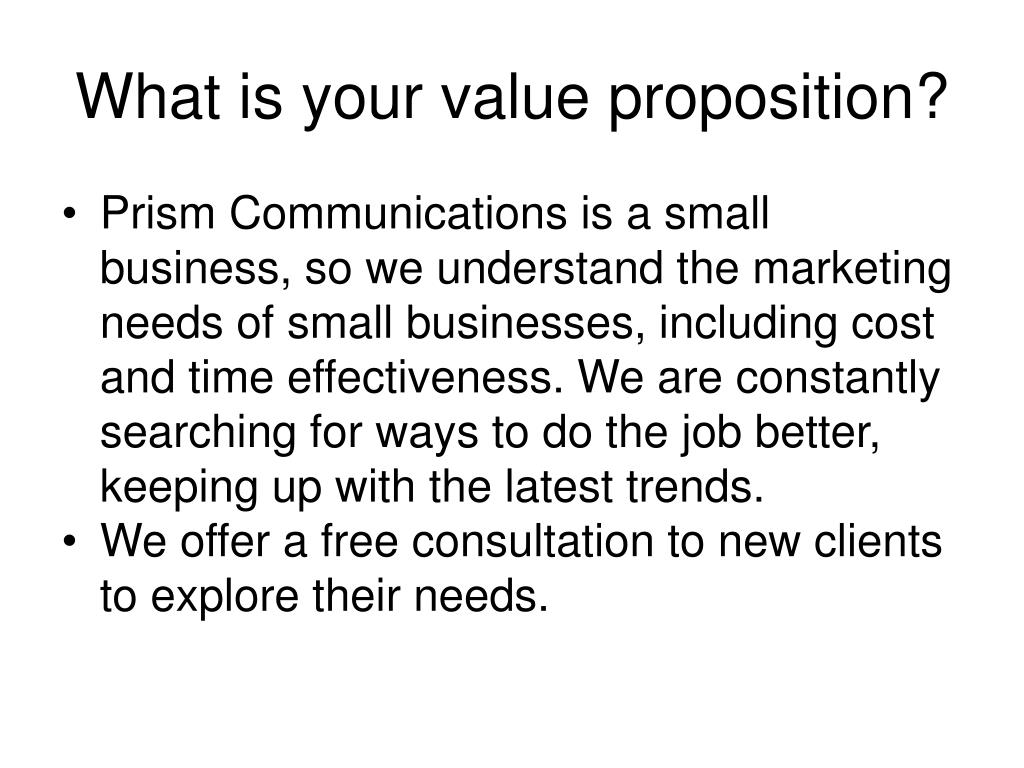 What is your value proposition?

• Prism Communications is a small business, so we understand the marketing needs of small businesses, including cost and time effectiveness. We are constantly searching for ways to do the job better, keeping up with the latest trends.
• We offer a free consultation to new clients to explore their needs.